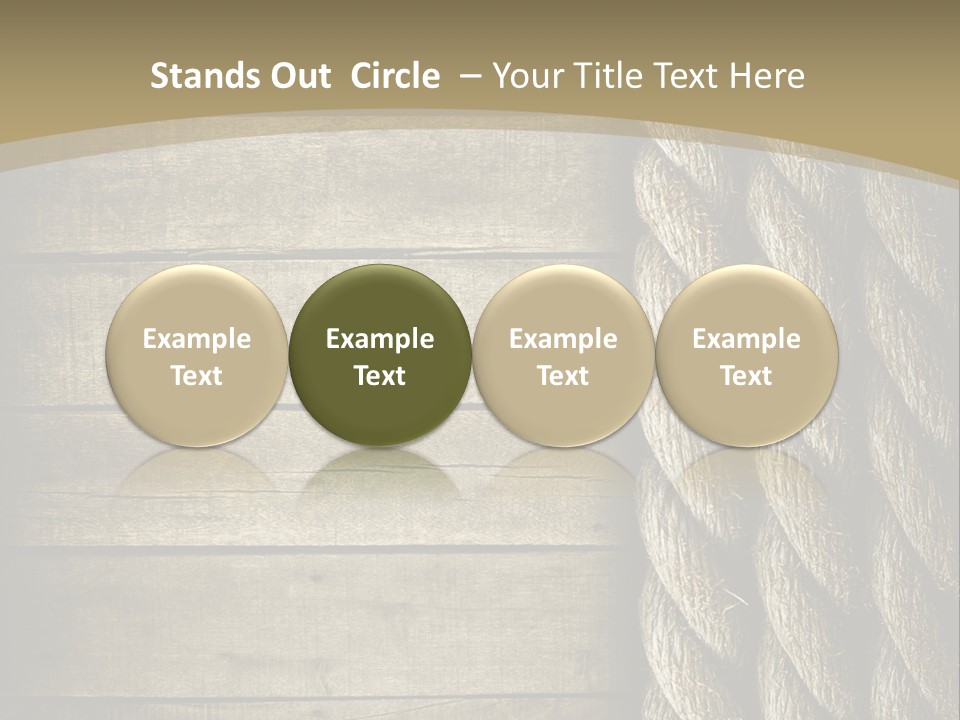 Stands Out Circle – Your Title Text Here

Example Text

Example Text

Example Text

Example Text